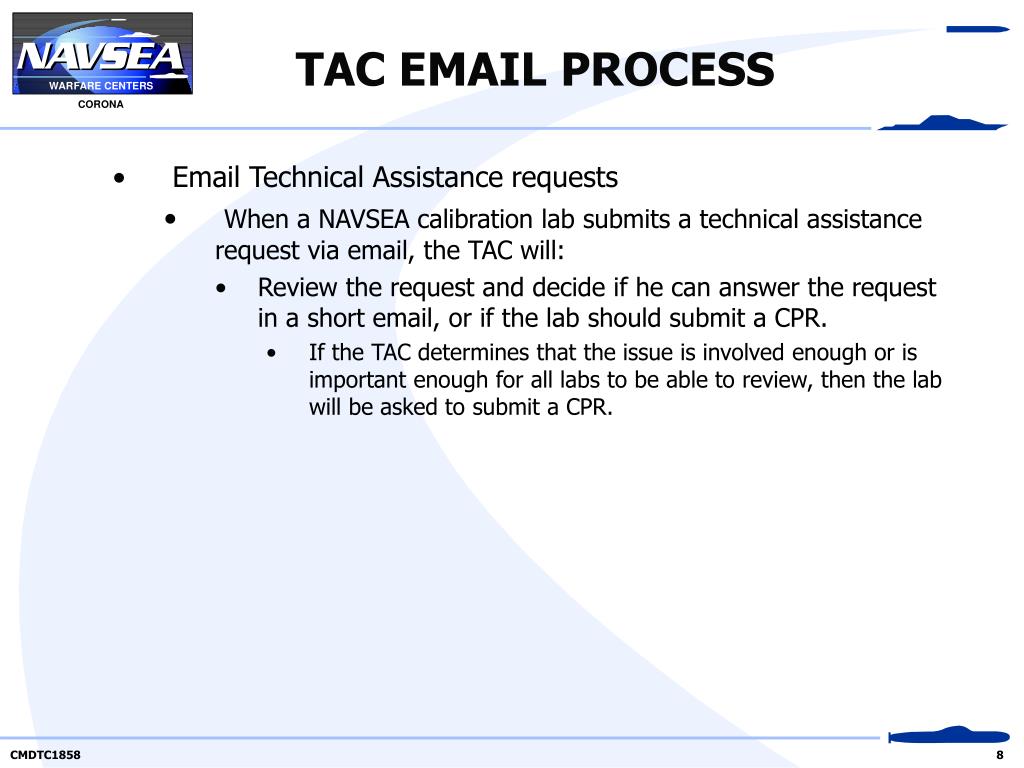 NAVSEA
WARFARE CENTERS
CORONA

TAC EMAIL PROCESS

• Email Technical Assistance requests
  • When a NAVSEA calibration lab submits a technical assistance request via email, the TAC will:
    • Review the request and decide if he can answer the request in a short email, or if the lab should submit a CPR.
      • If the TAC determines that the issue is involved enough or is important enough for all labs to be able to review, then the lab will be asked to submit a CPR.

CMDTC1858

8